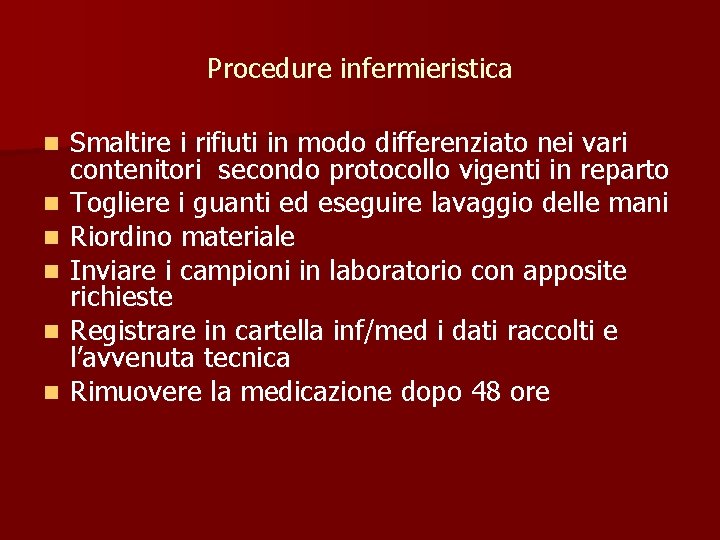 Procedure infermieristica

- Smaltire i rifiuti in modo differenziato nei vari contenitori secondo protocollo vigenti in reparto
- Togliere i guanti ed eseguire lavaggio delle mani
- Riordino materiale
- Inviare i campioni in laboratorio con apposite richieste
- Registrare in cartella inf/med i dati raccolti e l’avvenuta tecnica
- Rimuovere la medicazione dopo 48 ore